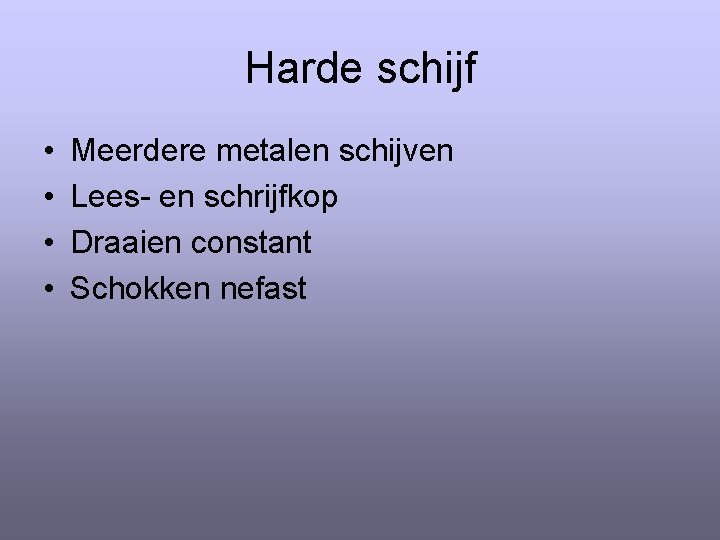 Harde schijf

• Meerdere metalen schijven
• Lees- en schrijfkop
• Draaien constant
• Schokken nefast